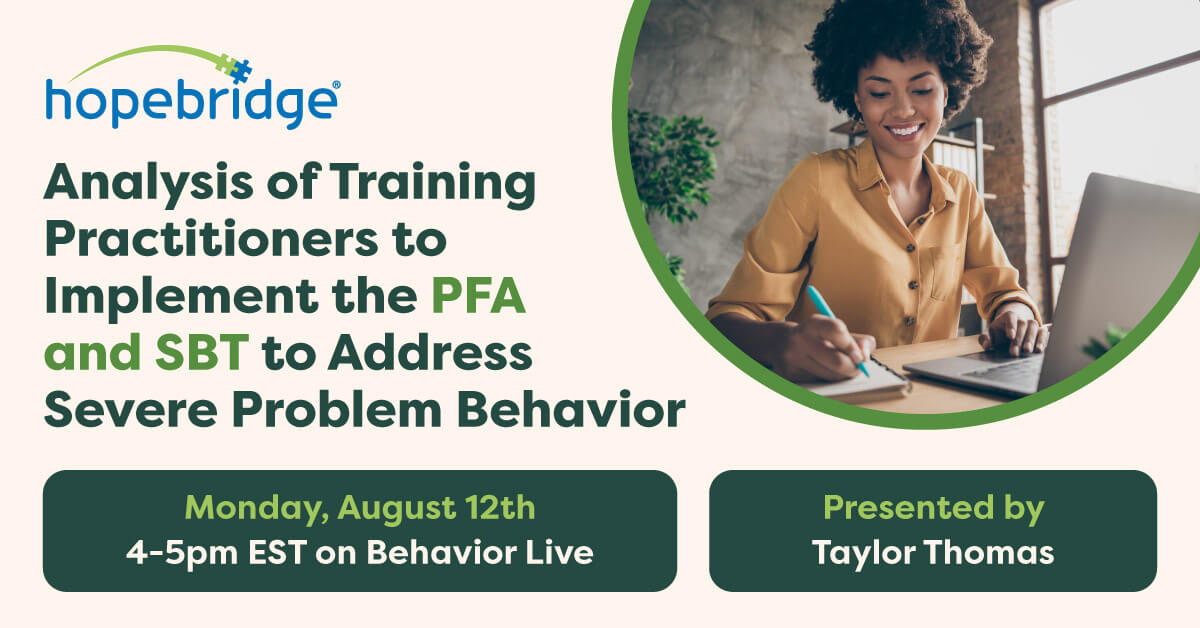 hopebridge®

Analysis of Training Practitioners to Implement the PFA and SBT to Address Severe Problem Behavior

Monday, August 12th
4-5pm EST on Behavior Live

Presented by
Taylor Thomas